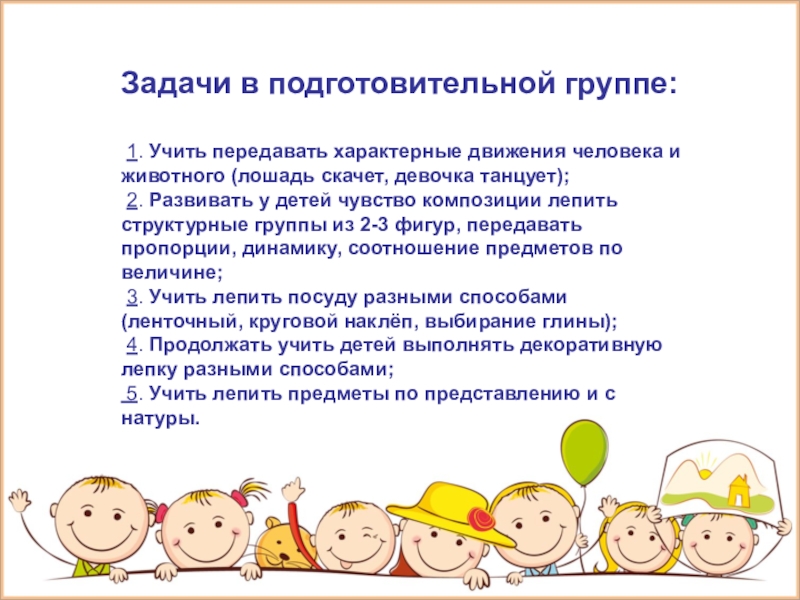 Задачи в подготовительной группе:

1. Учить передавать характерные движения человека и животного (лошадь скачет, девочка танцует);
2. Развивать у детей чувство композиции лепить структурные группы из 2-3 фигур, передавать пропорции, динамику, соотношение предметов по величине;
3. Учить лепить посуду разными способами (ленточный, круговой наклёп, выбирание глины);
4. Продолжать учить детей выполнять декоративную лепку разными способами;
5. Учить лепить предметы по представлению и с натуры.